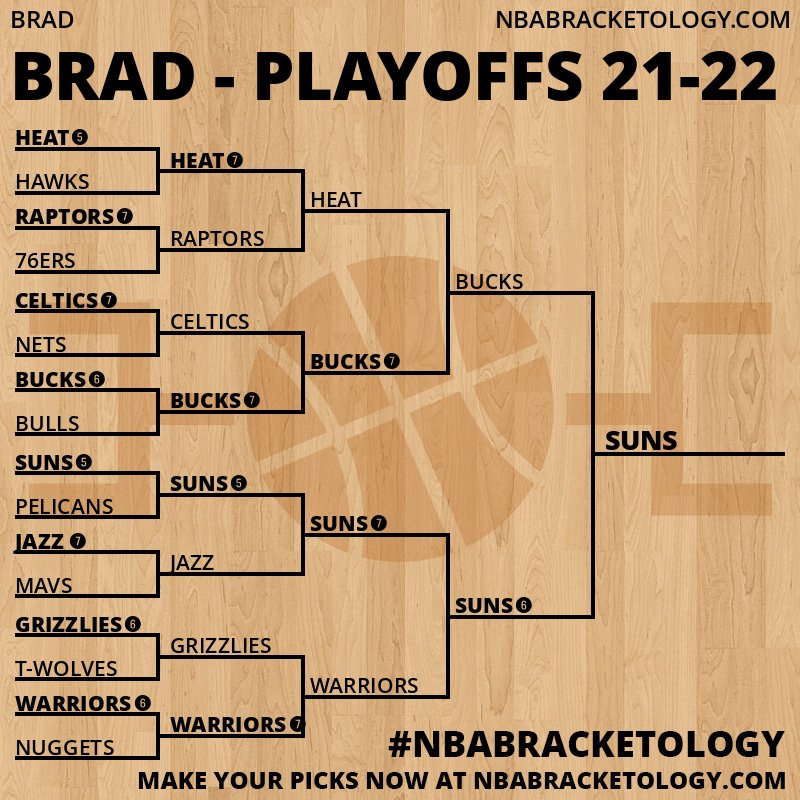 BRAD

NBABRACKETOLOGY.COM

BRAD - PLAYOFFS 21-22

HEAT 5
HAWKS
RAPTORS 7
76ERS
CELTICS 7
NETS
BUCKS 6
BULLS
SUNS 5
PELICANS
JAZZ 7
MAVS
GRIZZLIES 6
T-WOLVES
WARRIORS 6
NUGGETS

HEAT 7
RAPTORS
CELTICS
BUCKS 7
SUNS 5
JAZZ
GRIZZLIES
WARRIORS 7

HEAT
BUCKS 7
SUNS 7
WARRIORS

BUCKS
SUNS 6

SUNS

#NBABRACKETOLOGY

MAKE YOUR PICKS NOW AT NBABRACKETOLOGY.COM